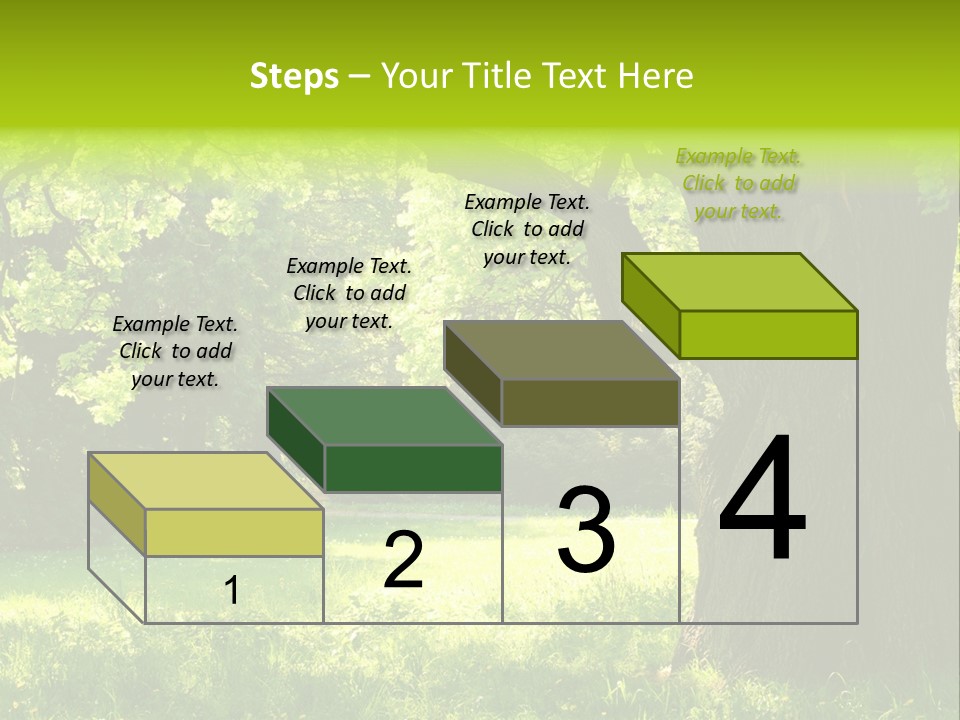 Steps – Your Title Text Here

Example Text. Click to add your text.

Example Text. Click to add your text.

Example Text. Click to add your text.

Example Text. Click to add your text.

1

2

3

4